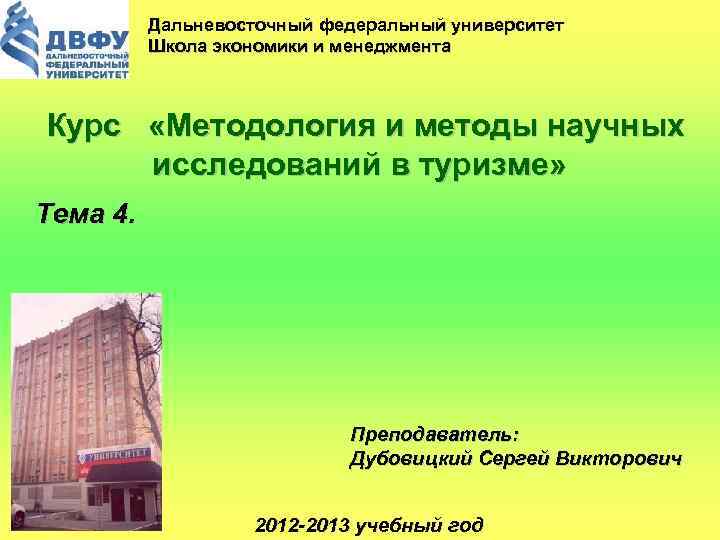 ДВФУ
ДАЛЬНЕВОСТОЧНЫЙ ФЕДЕРАЛЬНЫЙ УНИВЕРСИТЕТ

Дальневосточный федеральный университет
Школа экономики и менеджмента

Курс «Методология и методы научных исследований в туризме»

Тема 4.

УНИВЕРСИТЕТ

Преподаватель:
Дубовицкий Сергей Викторович

2012-2013 учебный год